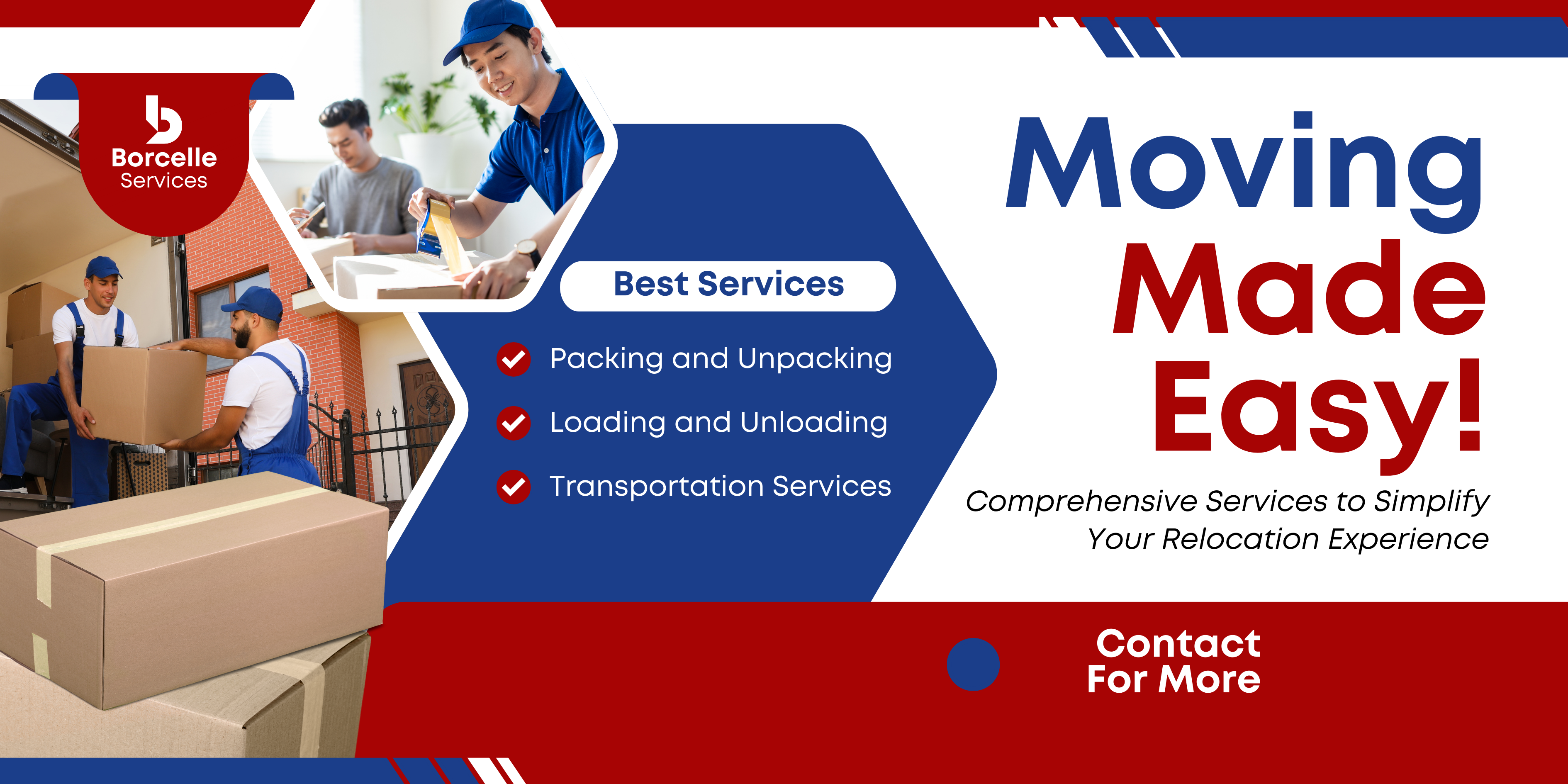 Borcelle
Services

Best Services

Packing and Unpacking

Loading and Unloading

Transportation Services

Moving Made Easy!

Comprehensive Services to Simplify Your Relocation Experience

Contact For More